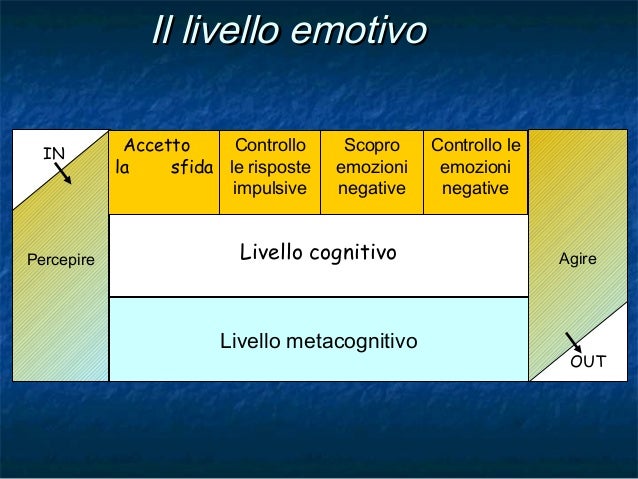 Il livello emotivo

IN

Percepire

Accetto la sfida

Controllo le risposte impulsive

Scopro emozioni negative

Controllo le emozioni negative

Livello cognitivo

Livello metacognitivo

Agire

OUT